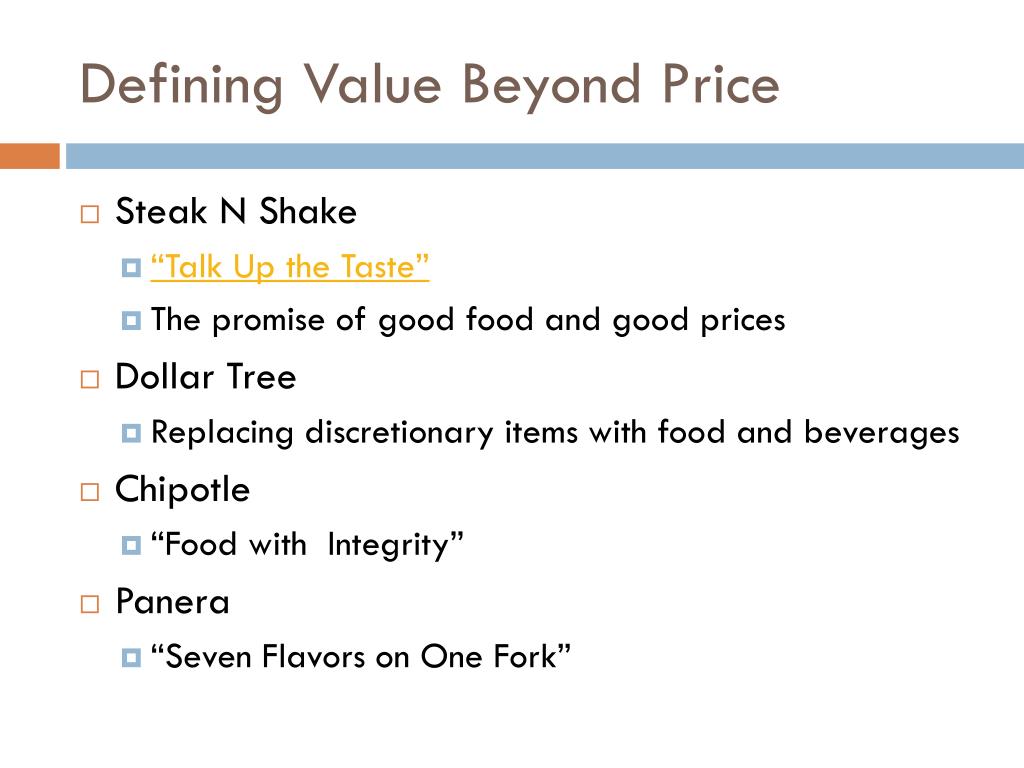 Defining Value Beyond Price

Steak N Shake
“Talk Up the Taste”
The promise of good food and good prices
Dollar Tree
Replacing discretionary items with food and beverages
Chipotle
“Food with  Integrity”
Panera
“Seven Flavors on One Fork”